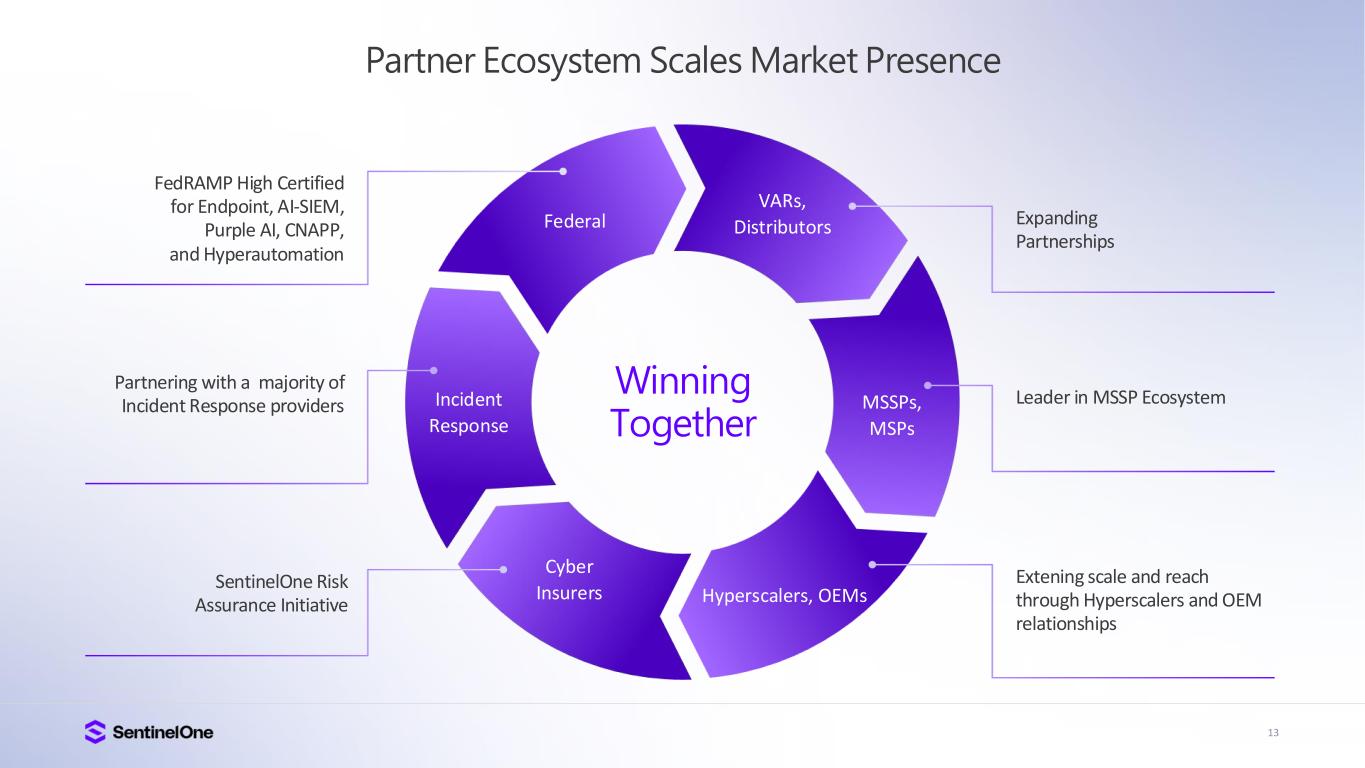 Partner Ecosystem Scales Market Presence

FedRAMP High Certified for Endpoint, AI-SIEM, Purple AI, CNAPP, and Hyperautomation

Partnering with a majority of Incident Response providers

SentinelOne Risk Assurance Initiative

Federal

VARs, Distributors

MSSPs, MSPs

Hyperscalers, OEMs

Cyber Insurers

Incident Response

Winning Together

Expanding Partnerships

Leader in MSSP Ecosystem

Extening scale and reach through Hyperscalers and OEM relationships

SentinelOne

13